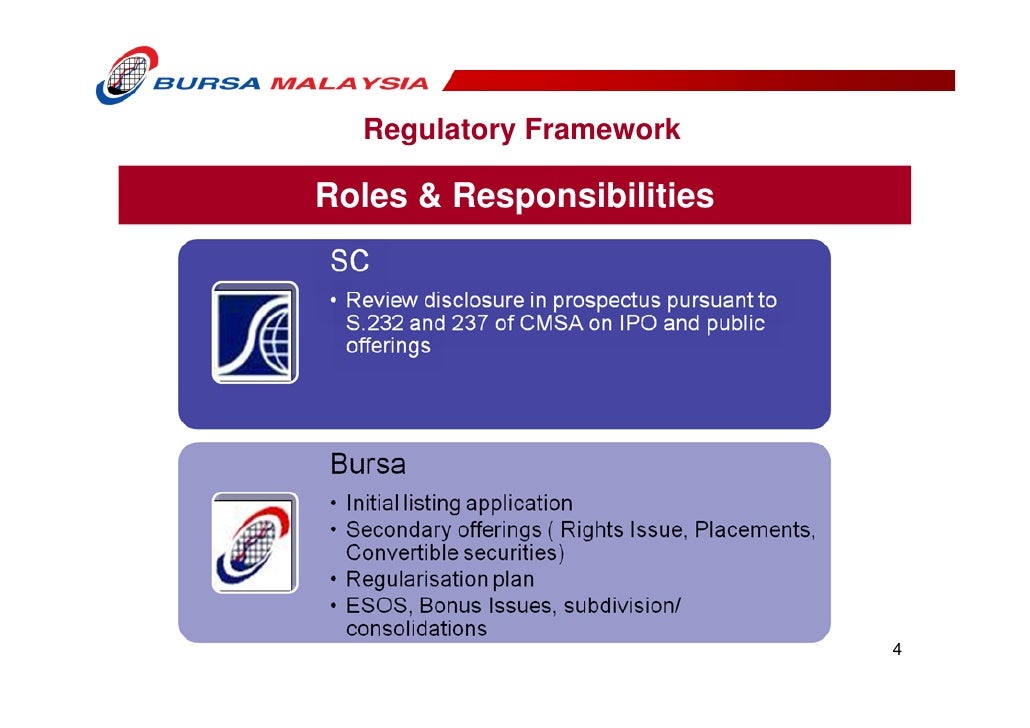 BURSA MALAYSIA

Regulatory Framework

Roles & Responsibilities

SC

• Review disclosure in prospectus pursuant to S.232 and 237 of CMSA on IPO and public offerings

Bursa

• Initial listing application
• Secondary offerings ( Rights Issue, Placements, Convertible securities)
• Regularisation plan
• ESOS, Bonus Issues, subdivision/ consolidations

4